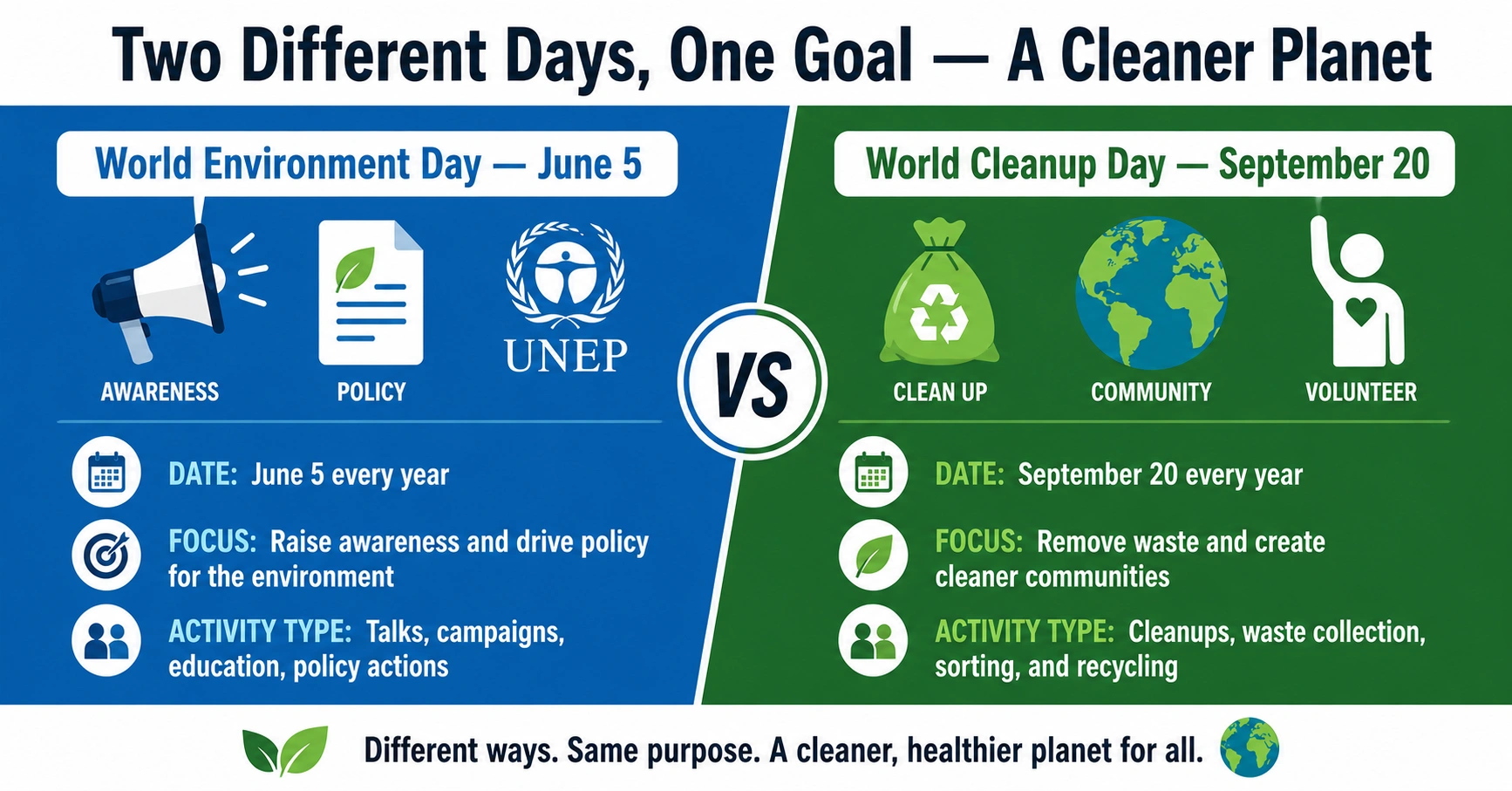 Two Different Days, One Goal — A Cleaner Planet

World Environment Day — June 5

AWARENESS

POLICY

UNEP

DATE: June 5 every year

FOCUS: Raise awareness and drive policy for the environment

ACTIVITY TYPE: Talks, campaigns, education, policy actions

VS

World Cleanup Day — September 20

CLEAN UP

COMMUNITY

VOLUNTEER

DATE: September 20 every year

FOCUS: Remove waste and create cleaner communities

ACTIVITY TYPE: Cleanups, waste collection, sorting, and recycling

Different ways. Same purpose. A cleaner, healthier planet for all.